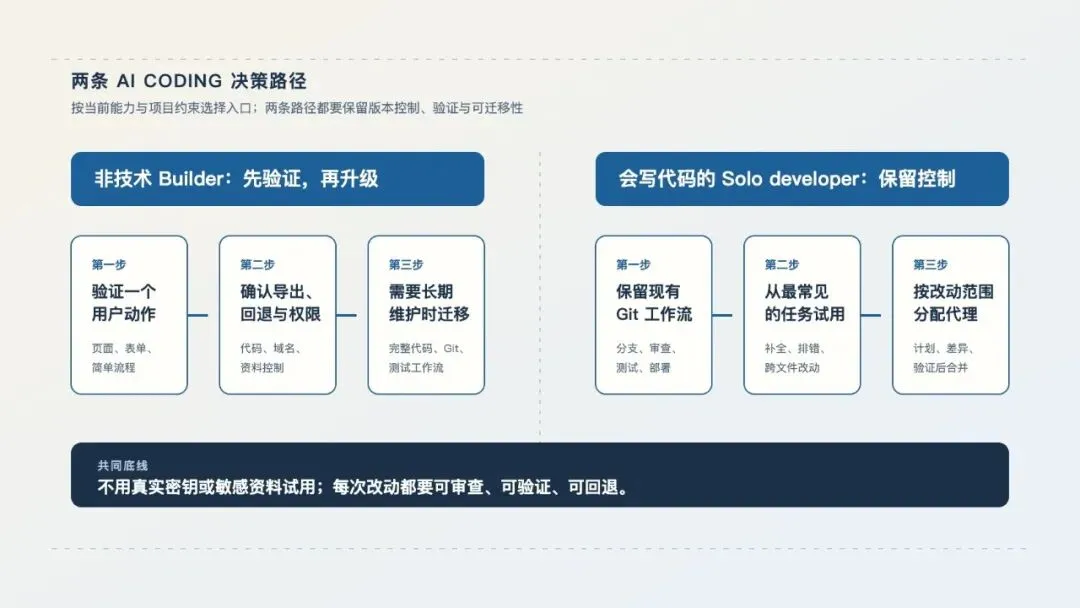 两条 AI CODING 决策路径

按当前能力与项目约束选择入口；两条路径都要保留版本控制、验证与可迁移性

非技术 Builder：先验证，再升级

第一步
验证一个用户动作
页面、表单、简单流程

第二步
确认导出、回退与权限
代码、域名、资料控制

第三步
需要长期维护时迁移
完整代码、Git、测试工作流

会写代码的 Solo developer：保留控制

第一步
保留现有 Git 工作流
分支、审查、测试、部署

第二步
从最常见的任务试用
补全、排错、跨文件改动

第三步
按改动范围分配代理
计划、差异、验证后合并

共同底线
不用真实密钥或敏感资料试用；每次改动都要可审查、可验证、可回退。